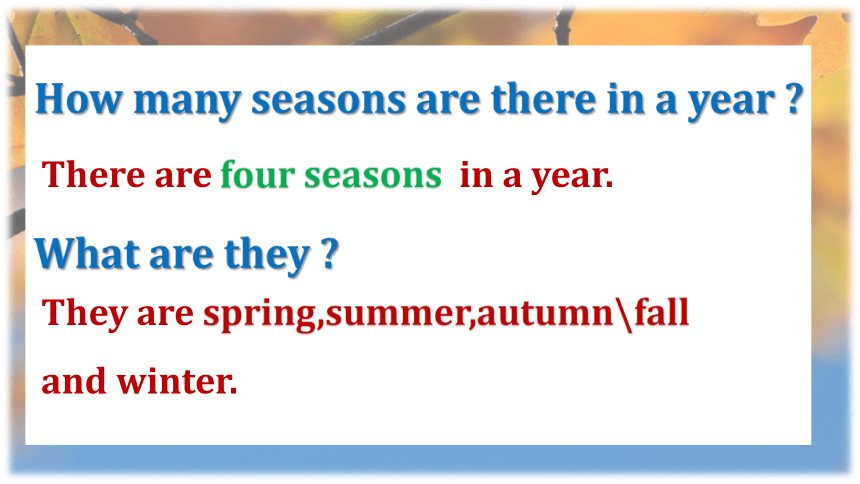 How many seasons are there in a year ?

There are four seasons in a year.

What are they ?

They are spring,summer,autumn\fall and winter.